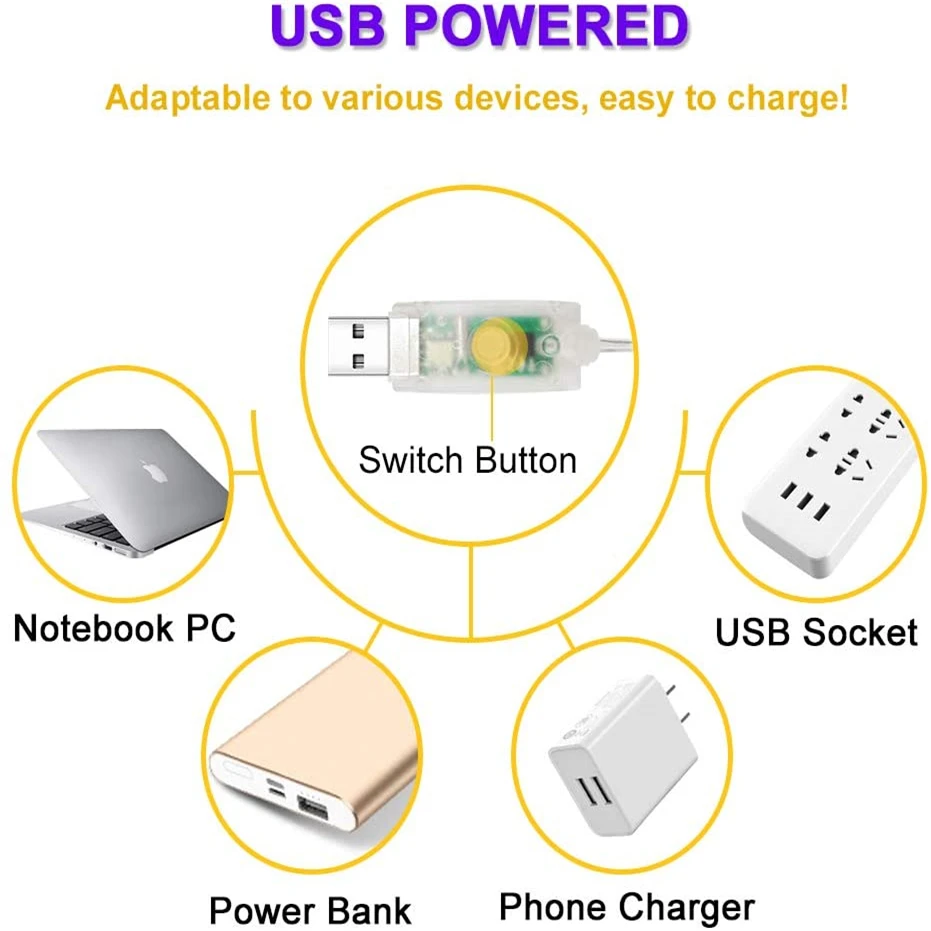 USB POWERED

Adaptable to various devices, easy to charge!

Switch Button

Notebook PC

USB Socket

Power Bank

Phone Charger